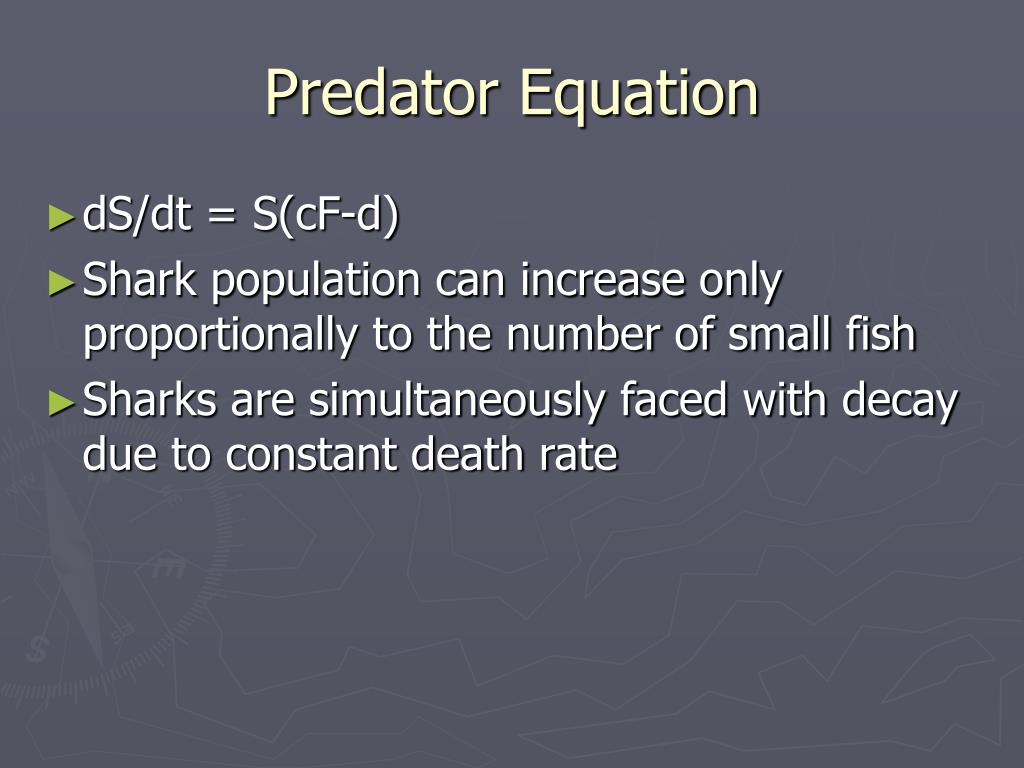 Predator Equation

► $dS/dt = S(cF-d)$

► Shark population can increase only proportionally to the number of small fish

► Sharks are simultaneously faced with decay due to constant death rate